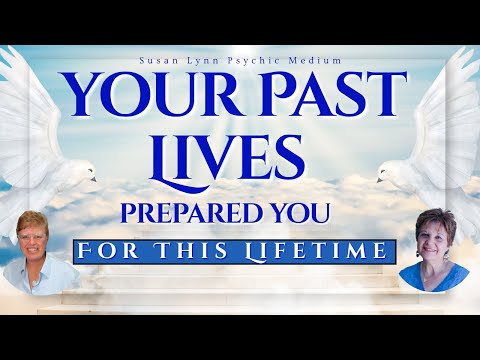 Susan Lynn Psychic Medium

YOUR PAST LIVES

PREPARED YOU

FOR THIS LIFETIME